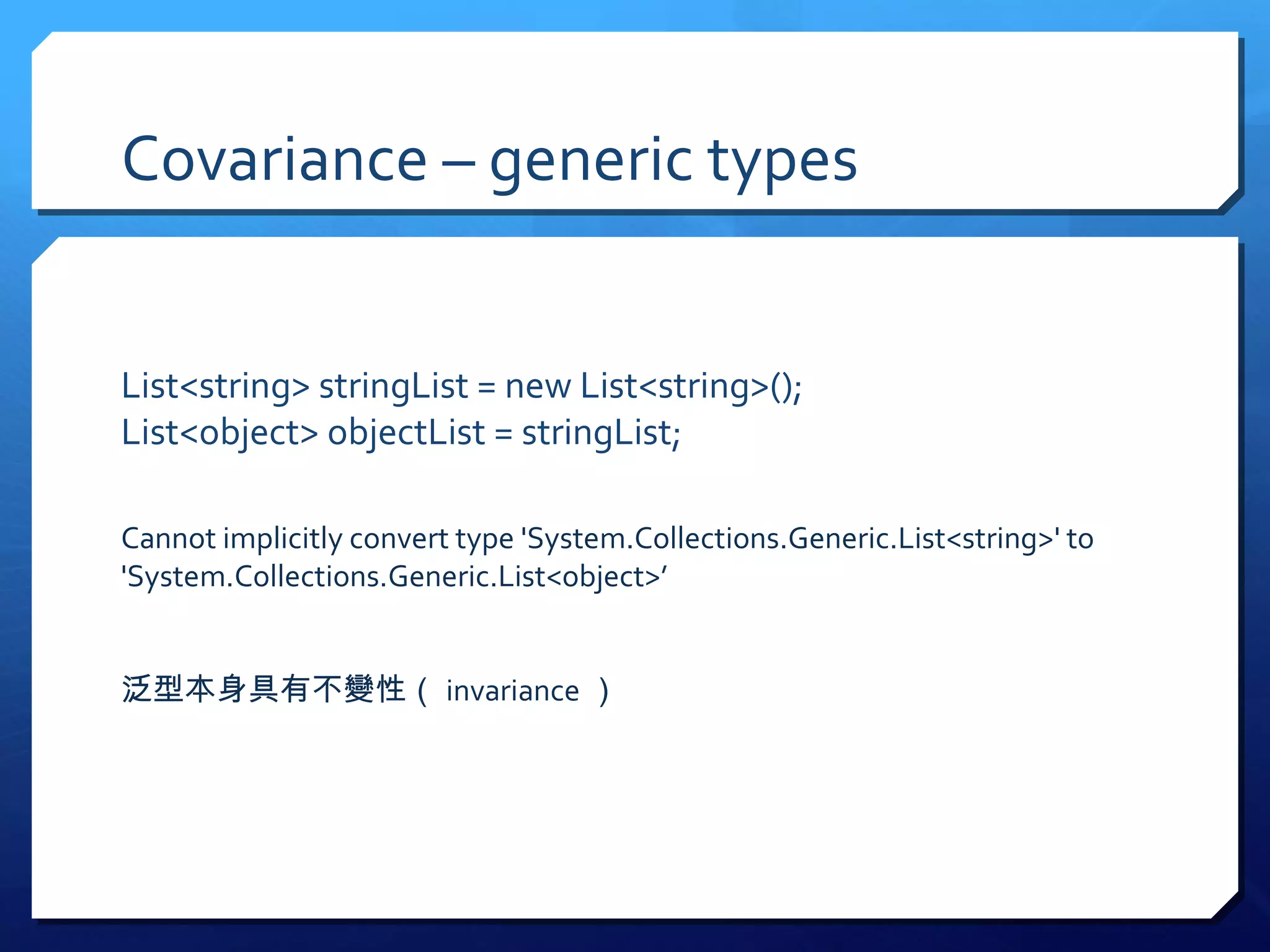 Covariance – generic types

List<string> stringList = new List<string>();
List<object> objectList = stringList;

Cannot implicitly convert type 'System.Collections.Generic.List<string>' to 'System.Collections.Generic.List<object>’

泛型本身具有不變性（ invariance ）